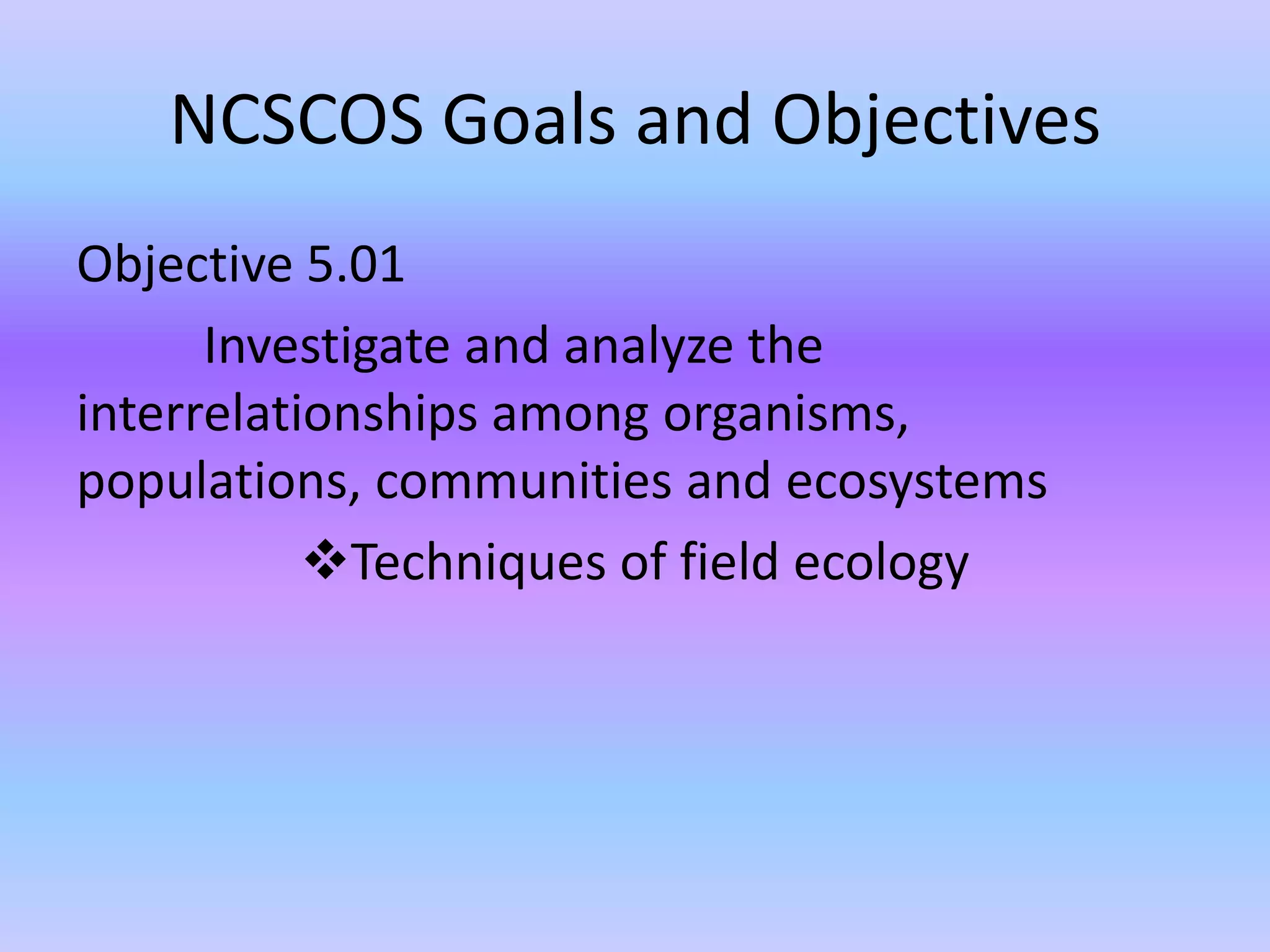 NCSCOS Goals and Objectives

Objective 5.01

Investigate and analyze the interrelationships among organisms, populations, communities and ecosystems

❖Techniques of field ecology